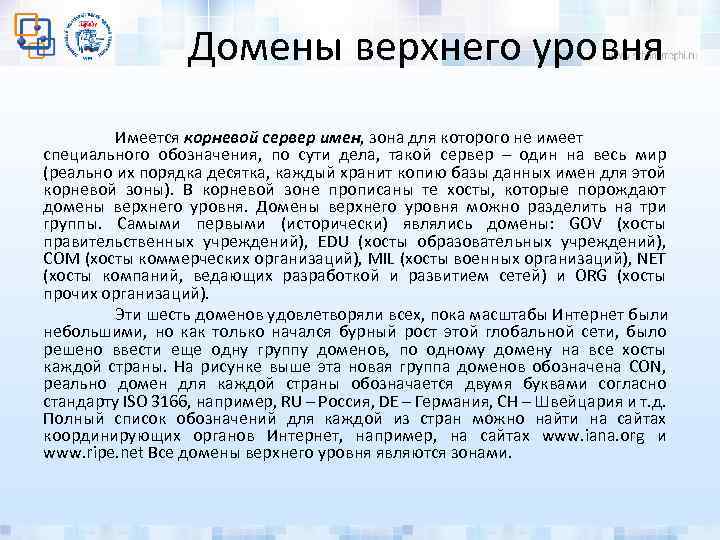 Домены верхнего уровня

Имеется корневой сервер имен, зона для которого не имеет специального обозначения, по сути дела, такой сервер – один на весь мир (реально их порядка десятка, каждый хранит копию базы данных имен для этой корневой зоны). В корневой зоне прописаны те хосты, которые порождают домены верхнего уровня. Домены верхнего уровня можно разделить на три группы. Самыми первыми (исторически) являлись домены: GOV (хосты правительственных учреждений), EDU (хосты образовательных учреждений), COM (хосты коммерческих организаций), MIL (хосты военных организаций), NET (хосты компаний, ведающих разработкой и развитием сетей) и ORG (хосты прочих организаций).

Эти шесть доменов удовлетворяли всех, пока масштабы Интернет были небольшими, но как только начался бурный рост этой глобальной сети, было решено ввести еще одну группу доменов, по одному домену на все хосты каждой страны. На рисунке выше эта новая группа доменов обозначена CON, реально домен для каждой страны обозначается двумя буквами согласно стандарту ISO 3166, например, RU – Россия, DE – Германия, CH – Швейцария и т.д. Полный список обозначений для каждой из стран можно найти на сайтах координирующих органов Интернет, например, на сайтах www.iana.org и www.ripe.net Все домены верхнего уровня являются зонами.